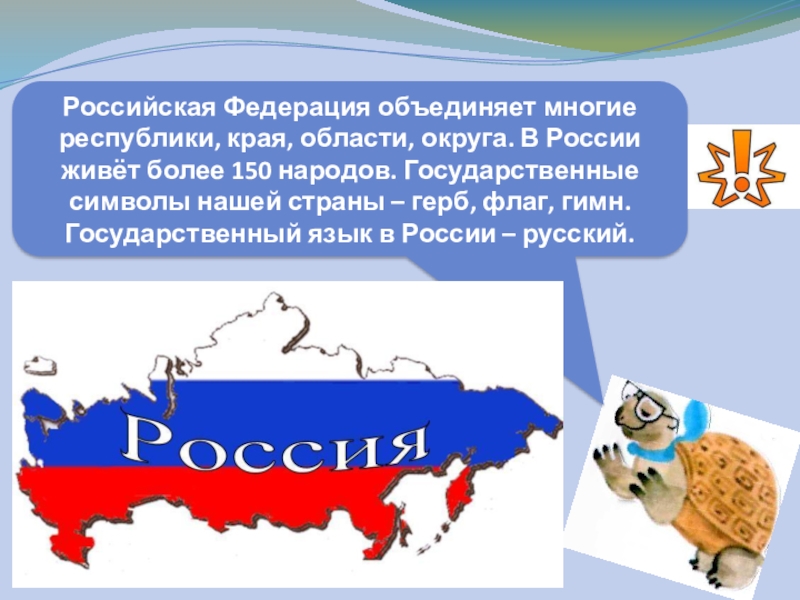 Российская Федерация объединяет многие республики, края, области, округа. В России живёт более 150 народов. Государственные символы нашей страны – герб, флаг, гимн. Государственный язык в России – русский.

!

Россия